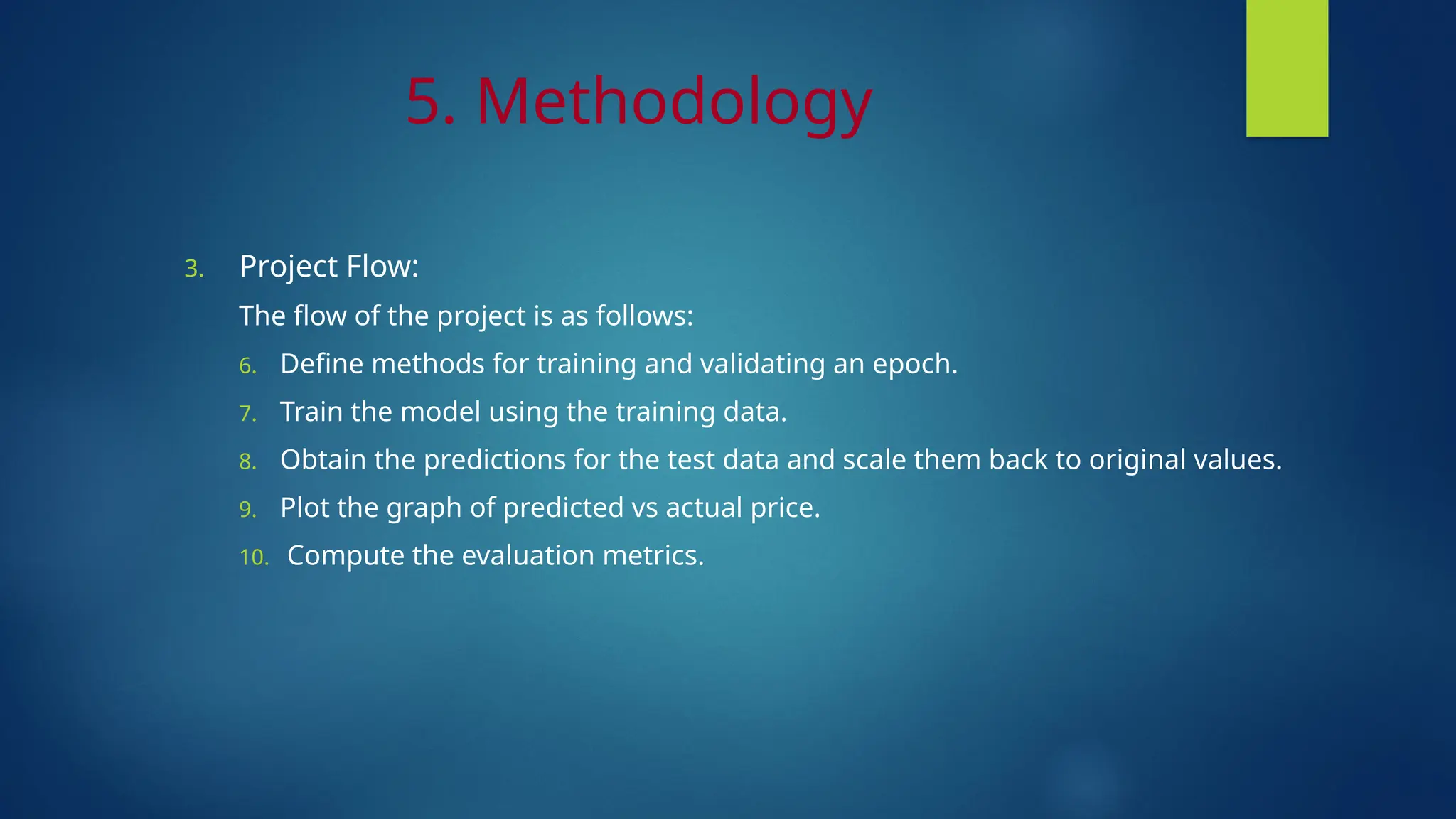 5. Methodology

3. Project Flow:

The flow of the project is as follows:

6. Define methods for training and validating an epoch.
7. Train the model using the training data.
8. Obtain the predictions for the test data and scale them back to original values.
9. Plot the graph of predicted vs actual price.
10. Compute the evaluation metrics.